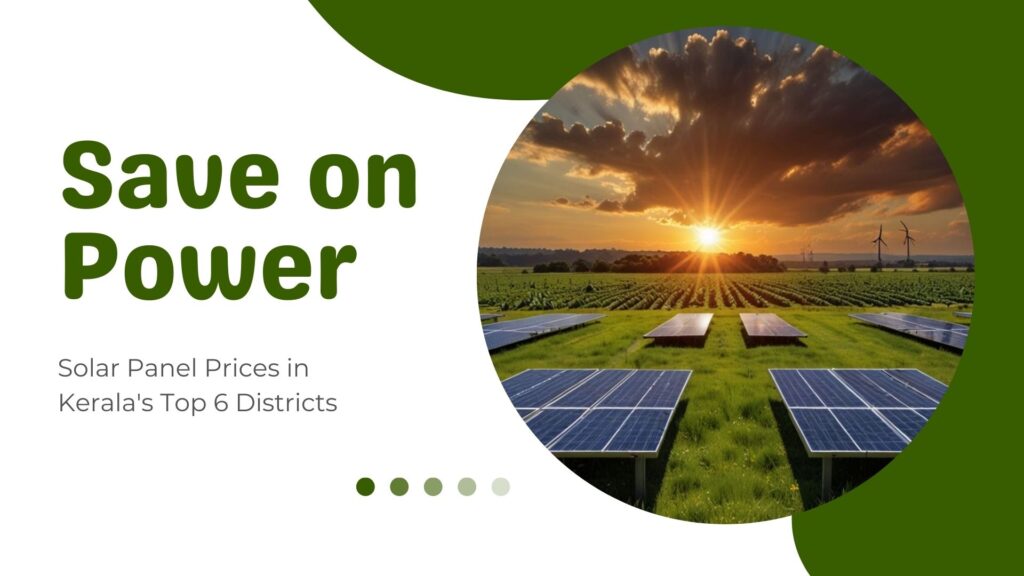 Save on Power

Solar Panel Prices in Kerala's Top 6 Districts